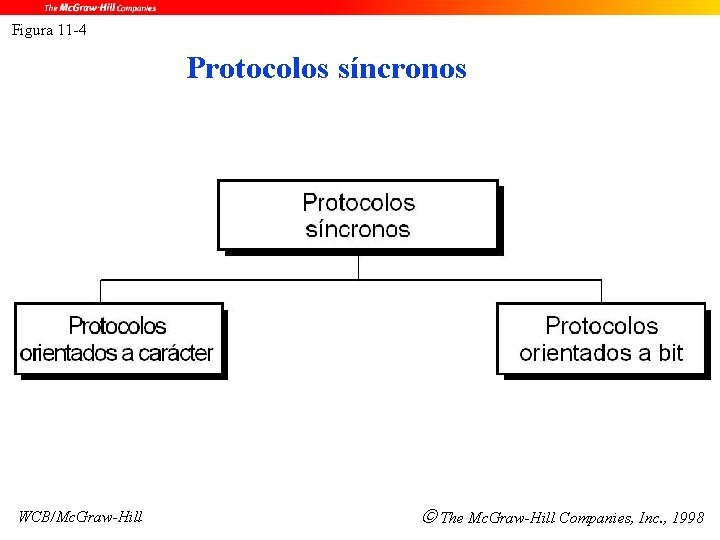 The McGraw-Hill Companies

Figura 11-4

Protocolos síncronos

Protocolos síncronos

Protocolos orientados a carácter

Protocolos orientados a bit

WCB/McGraw-Hill

© The McGraw-Hill Companies, Inc., 1998